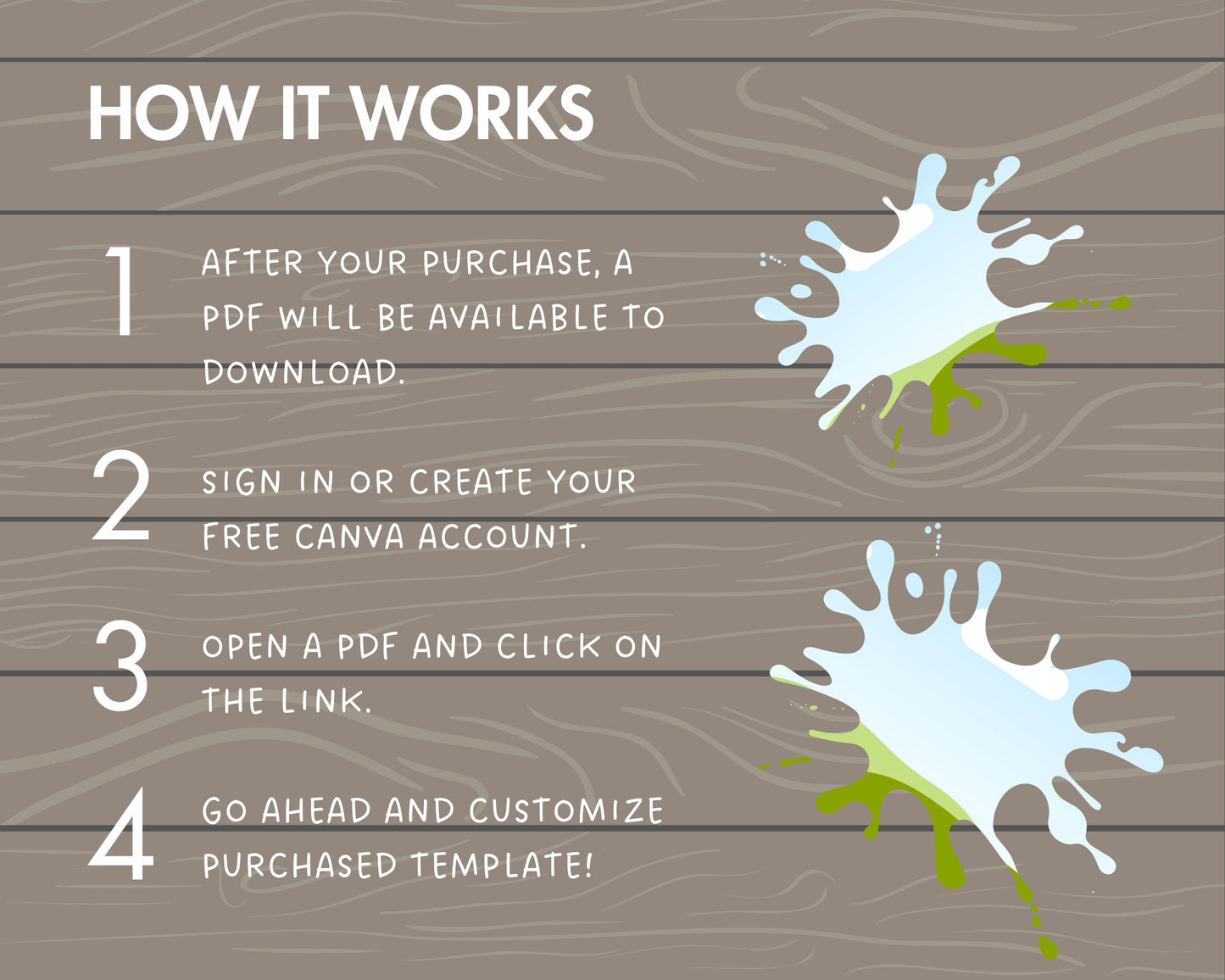 HOW IT WORKS

1 AFTER YOUR PURCHASE, A PDF WILL BE AVAILABLE TO DOWNLOAD.

2 SIGN IN OR CREATE YOUR FREE CANVA ACCOUNT.

3 OPEN A PDF AND CLICK ON THE LINK.

4 GO AHEAD AND CUSTOMIZE PURCHASED TEMPLATE!